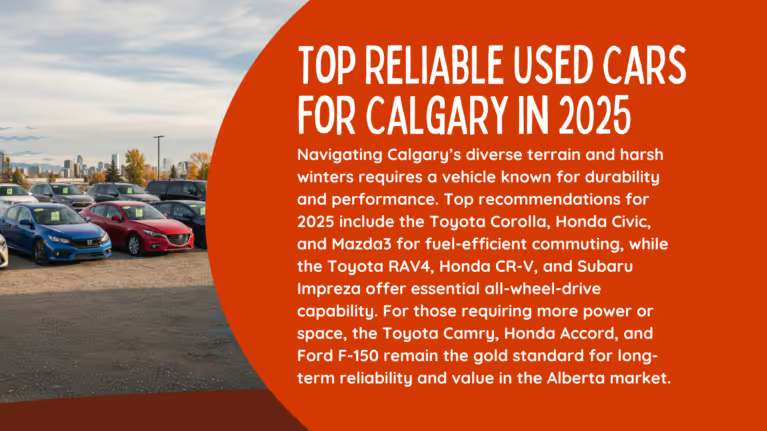 TOP RELIABLE USED CARS FOR CALGARY IN 2025

Navigating Calgary's diverse terrain and harsh winters requires a vehicle known for durability and performance. Top recommendations for 2025 include the Toyota Corolla, Honda Civic, and Mazda3 for fuel-efficient commuting, while the Toyota RAV4, Honda CR-V, and Subaru Impreza offer essential all-wheel-drive capability. For those requiring more power or space, the Toyota Camry, Honda Accord, and Ford F-150 remain the gold standard for long-term reliability and value in the Alberta market.